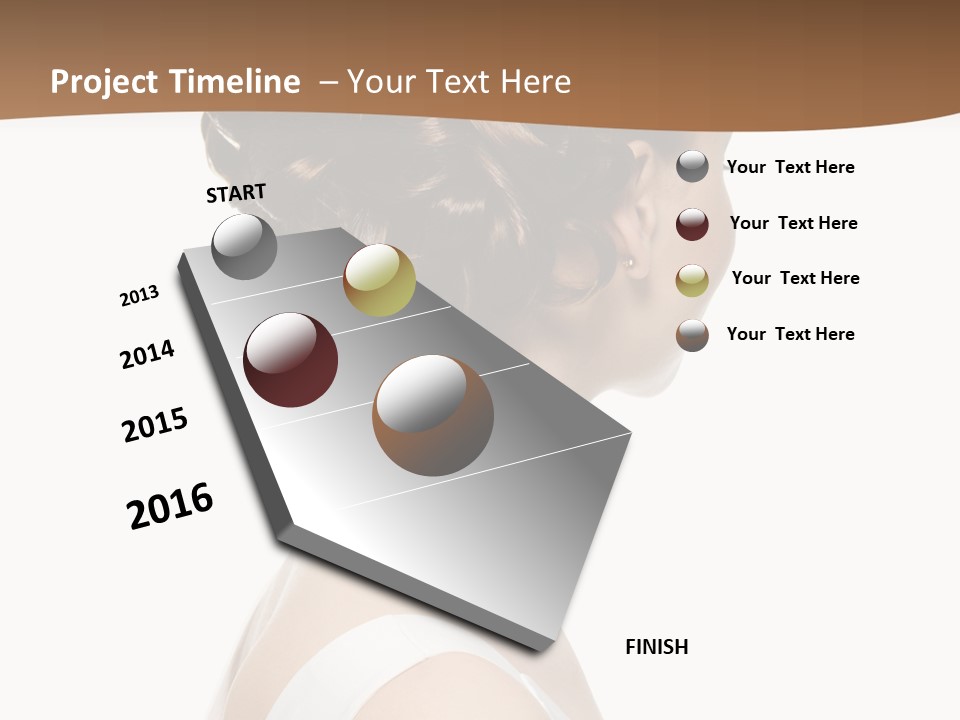 Project Timeline – Your Text Here

START

2013

2014

2015

2016

FINISH

Your Text Here

Your Text Here

Your Text Here

Your Text Here